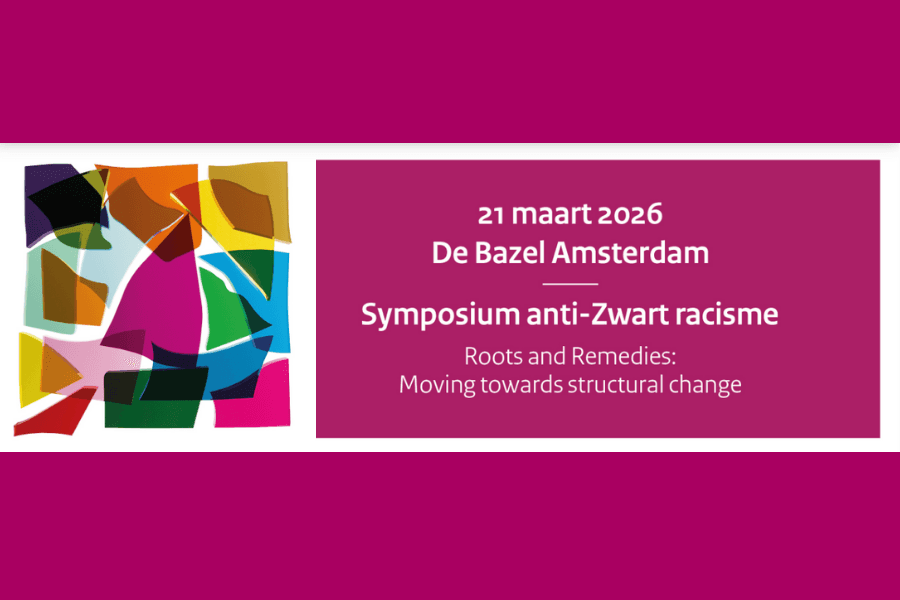 21 maart 2026
De Bazel Amsterdam

Symposium anti-Zwart racisme

Roots and Remedies: Moving towards structural change